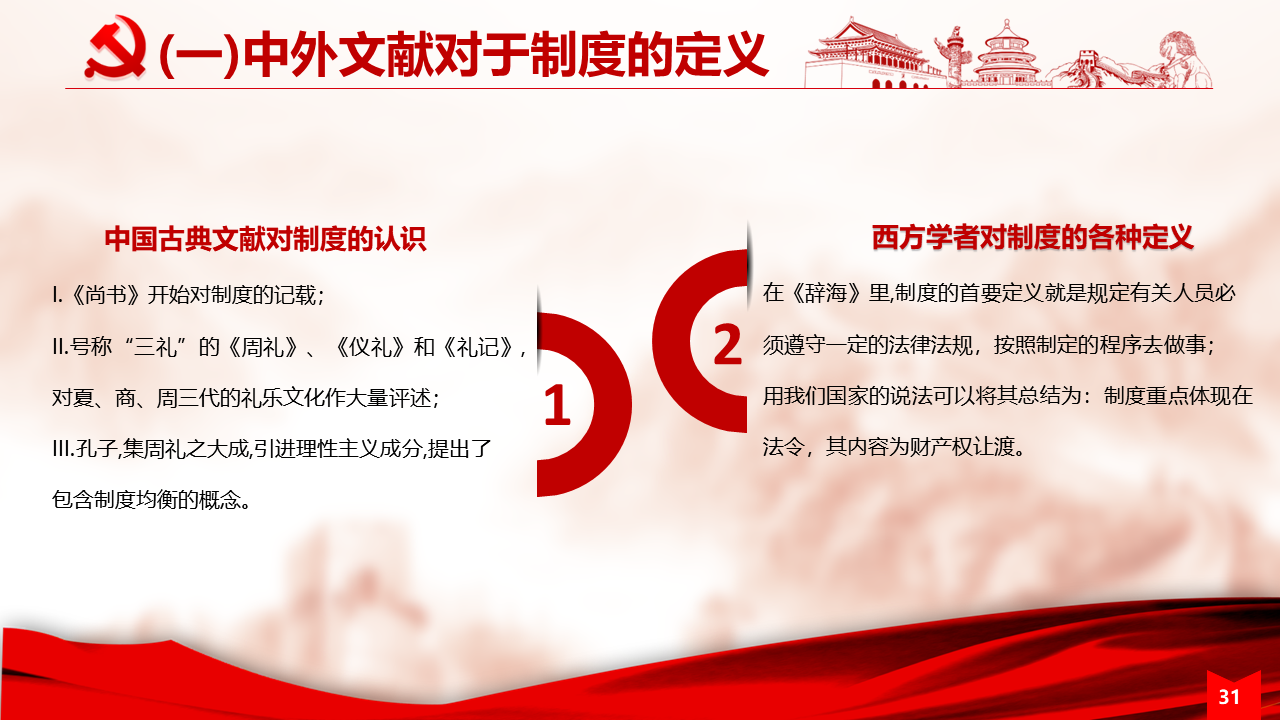 (一)中外文献对于制度的定义

中国古典文献对制度的认识

I.《尚书》开始对制度的记载;

II.号称“三礼”的《周礼》、《仪礼》和《礼记》,对夏、商、周三代的礼乐文化作大量评述;

III.孔子,集周礼之大成,引进理性主义成分,提出了包含制度均衡的概念。

1

2

西方学者对制度的各种定义

在《辞海》里,制度的首要定义就是规定有关人员必须遵守一定的法律法规，按照制定的程序去做事;用我们国家的说法可以将其总结为：制度重点体现在法令，其内容为财产权让渡。

31